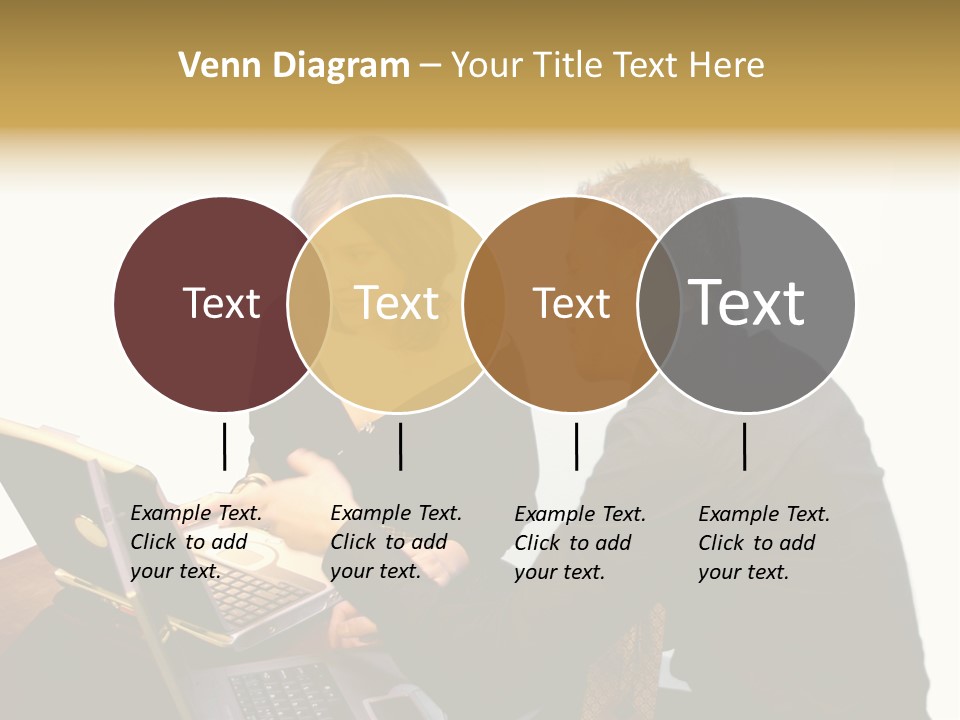 Venn Diagram – Your Title Text Here

Text

Text

Text

Text

Example Text. Click to add your text.

Example Text. Click to add your text.

Example Text. Click to add your text.

Example Text. Click to add your text.